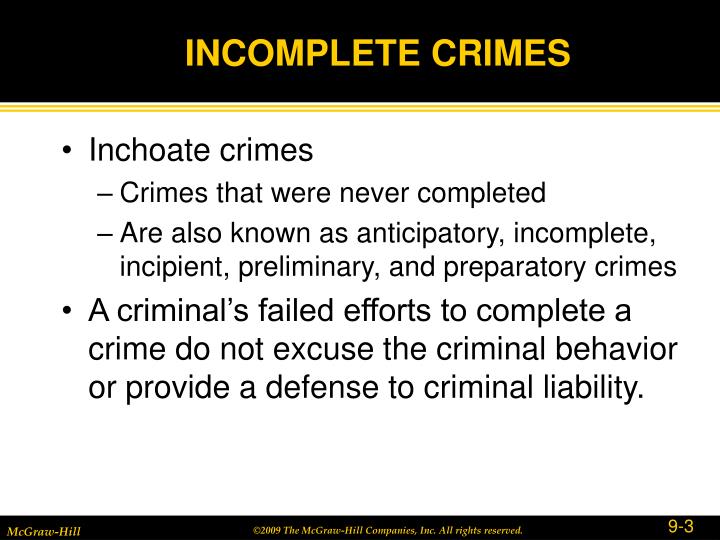 INCOMPLETE CRIMES

• Inchoate crimes
– Crimes that were never completed
– Are also known as anticipatory, incomplete, incipient, preliminary, and preparatory crimes

• A criminal's failed efforts to complete a crime do not excuse the criminal behavior or provide a defense to criminal liability.

McGraw-Hill ©2009 The McGraw-Hill Companies, Inc. All rights reserved. 9-3